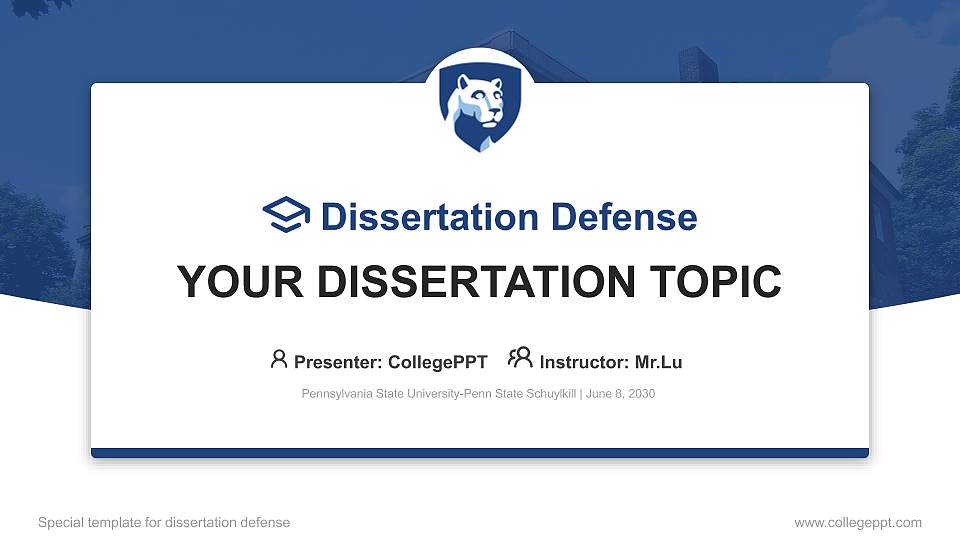 Dissertation Defense

YOUR DISSERTATION TOPIC

Presenter: CollegePPT Instructor: Mr.Lu

Pennsylvania State University-Penn State Schuylkill | June 8, 2030

Special template for dissertation defense

www.collegeppt.com